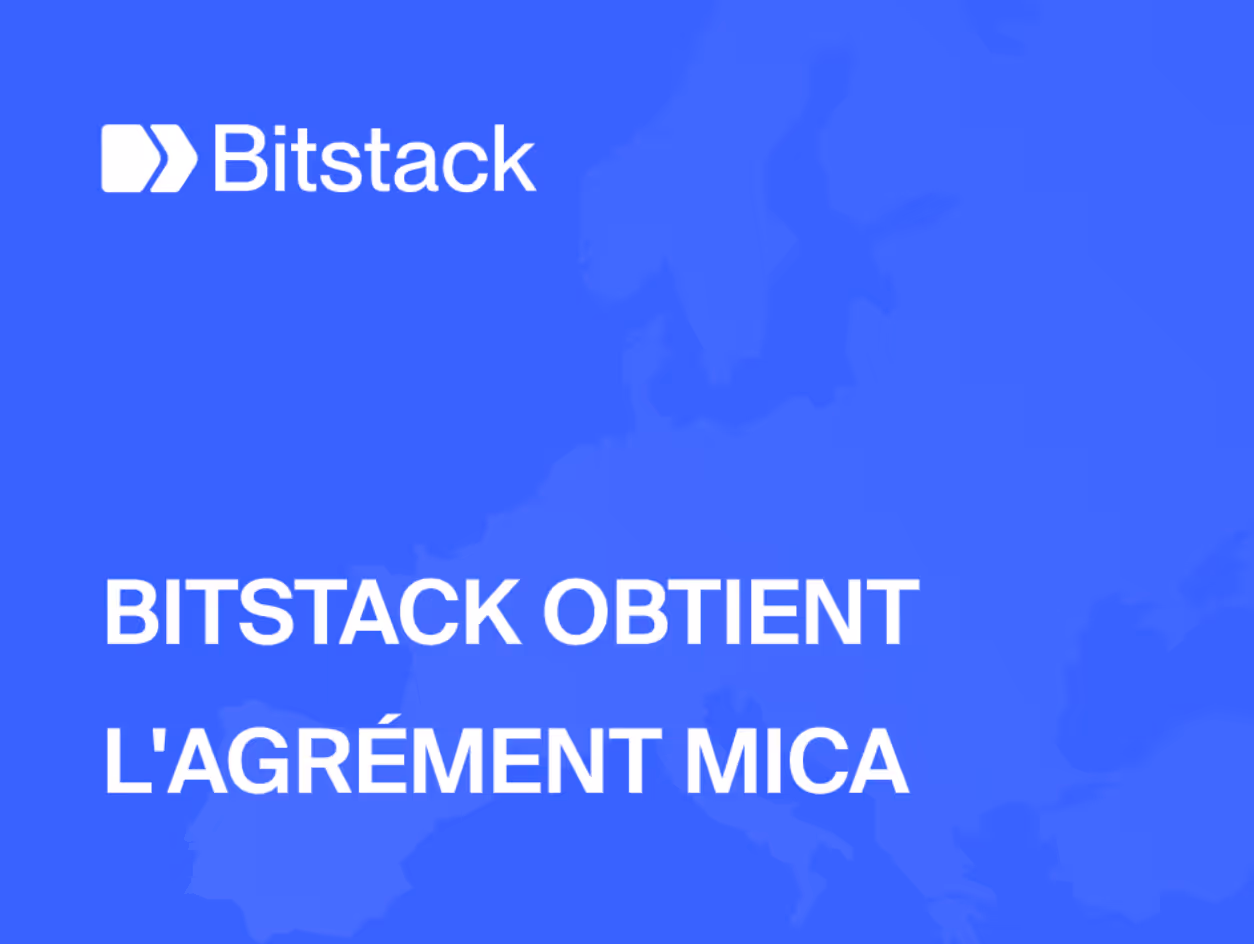 Bitstack

BITSTACK OBTIENT L'AGRÉMENT MICA